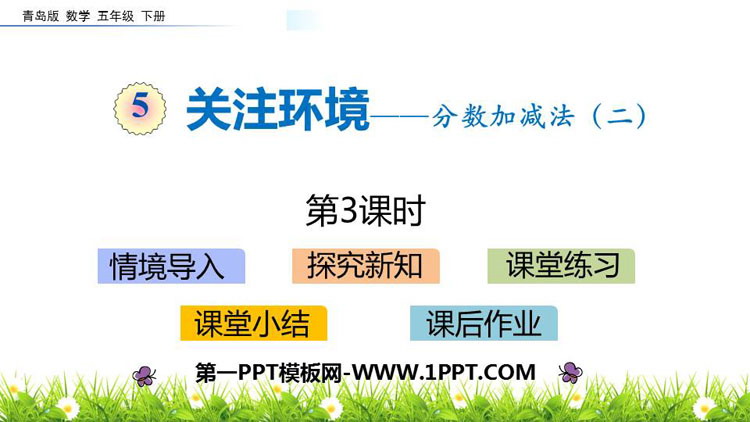 青岛版 数学 五年级 下册

5 关注环境——分数加减法（二）

第3课时

情境导入 探究新知 课堂练习

课堂小结 课后作业

第一PPT模板网-WWW.1PPT.COM